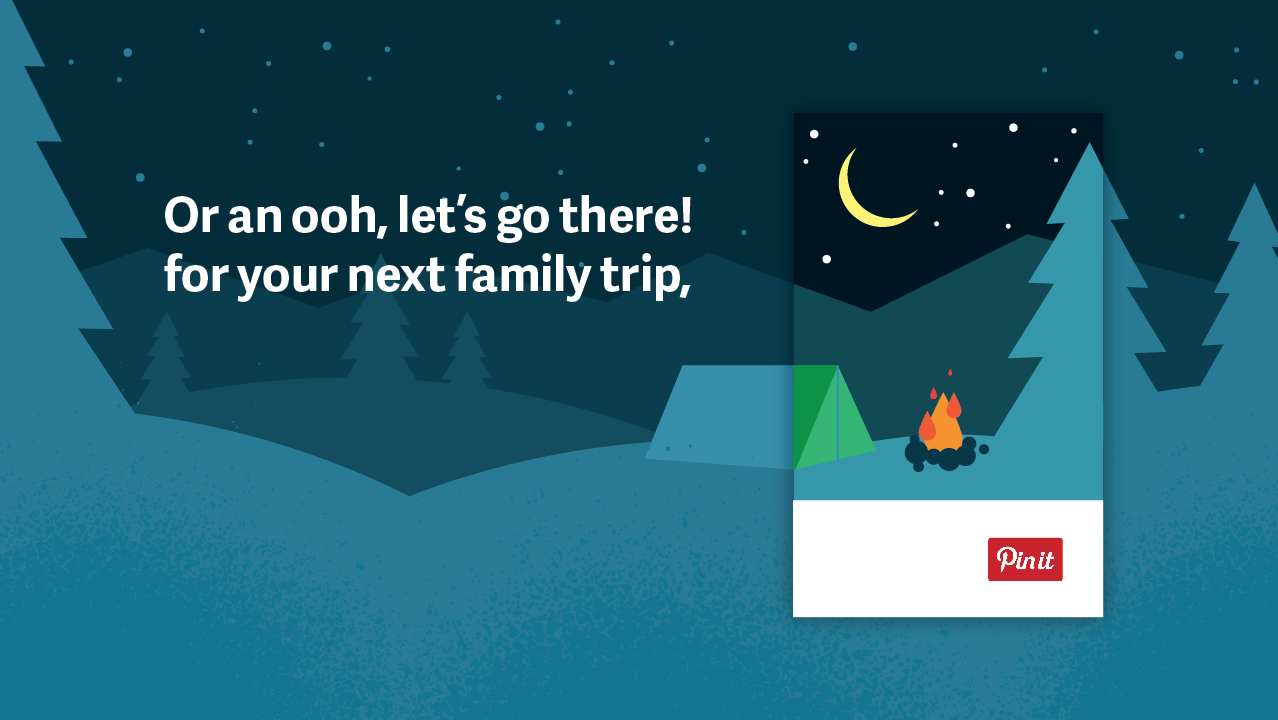 Or an ooh, let's go there! for your next family trip,

Pin it